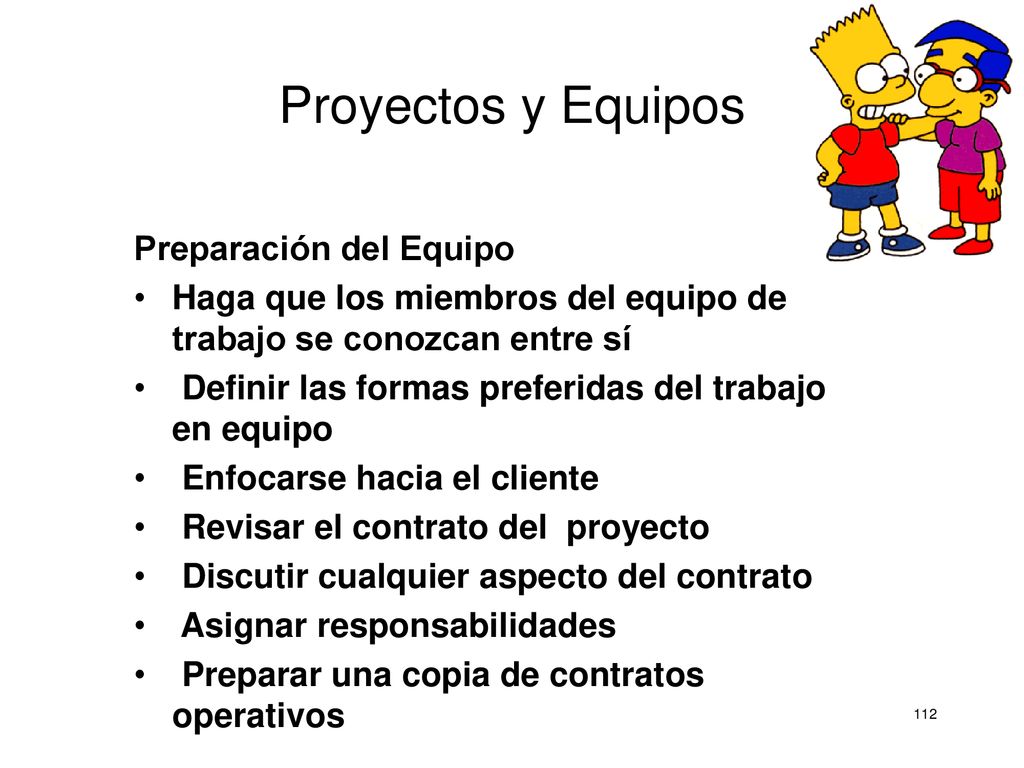 Proyectos y Equipos

Preparación del Equipo

• Haga que los miembros del equipo de trabajo se conozcan entre sí
• Definir las formas preferidas del trabajo en equipo
• Enfocarse hacia el cliente
• Revisar el contrato del proyecto
• Discutir cualquier aspecto del contrato
• Asignar responsabilidades
• Preparar una copia de contratos operativos

112